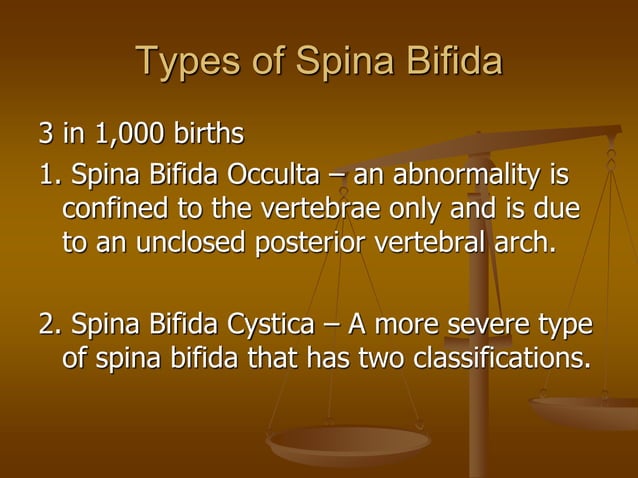 Types of Spina Bifida

3 in 1,000 births

1. Spina Bifida Occulta – an abnormality is confined to the vertebrae only and is due to an unclosed posterior vertebral arch.

2. Spina Bifida Cystica – A more severe type of spina bifida that has two classifications.